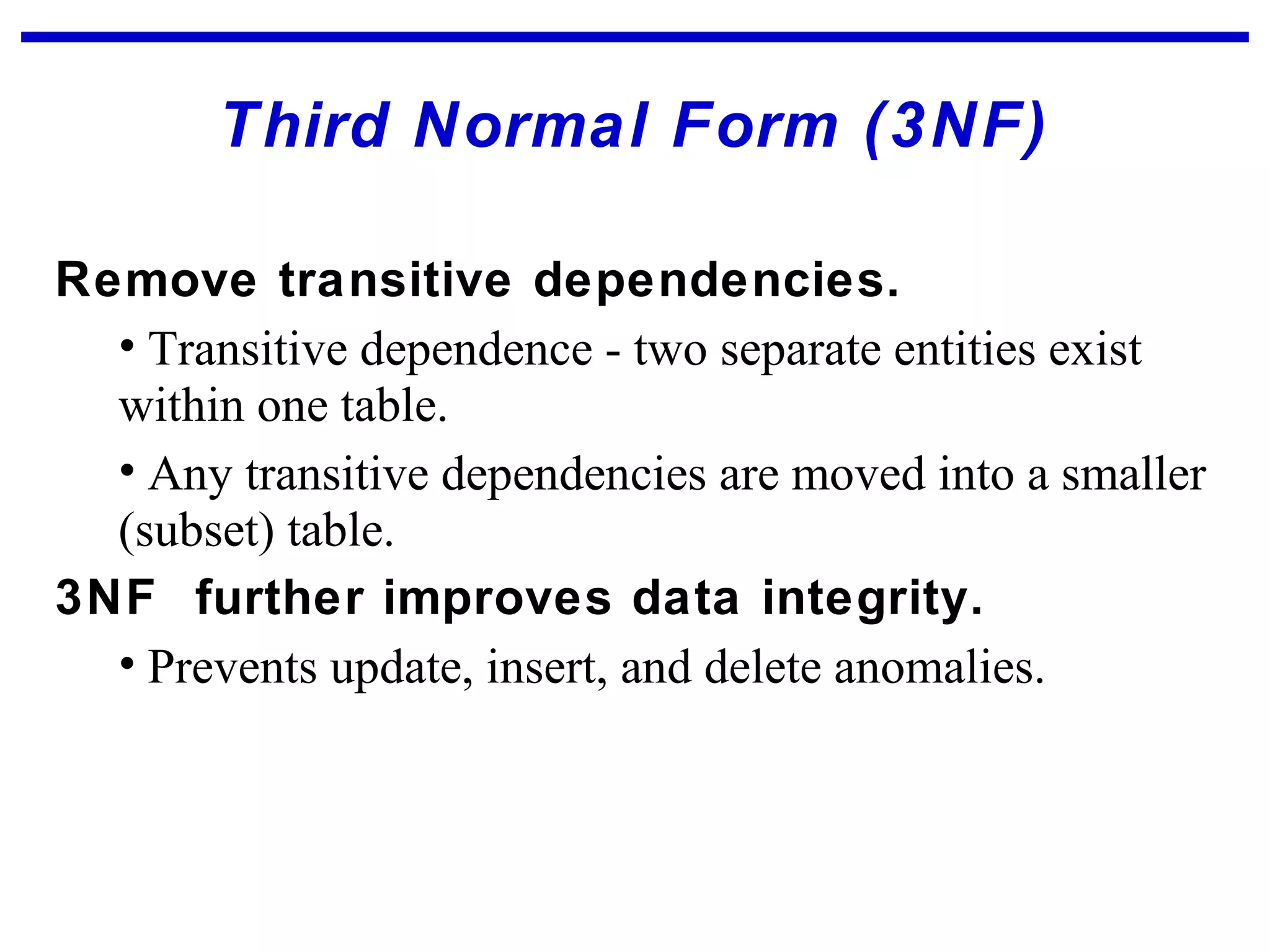 Third Normal Form (3NF)

Remove transitive dependencies.

• Transitive dependence - two separate entities exist within one table.

• Any transitive dependencies are moved into a smaller (subset) table.

3NF further improves data integrity.

• Prevents update, insert, and delete anomalies.